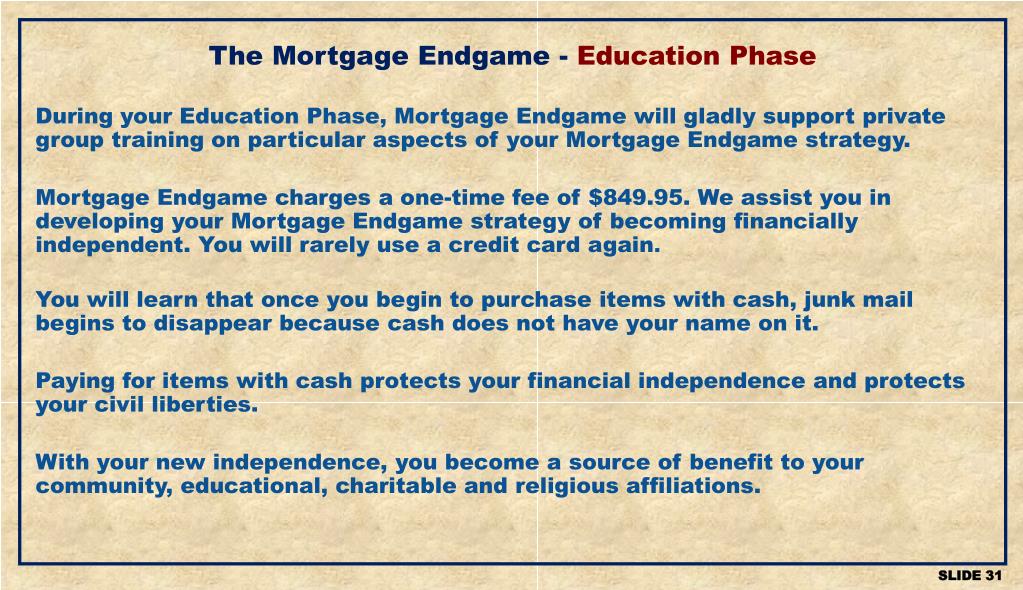 The Mortgage Endgame - Education Phase

During your Education Phase, Mortgage Endgame will gladly support private group training on particular aspects of your Mortgage Endgame strategy.

Mortgage Endgame charges a one-time fee of $849.95. We assist you in developing your Mortgage Endgame strategy of becoming financially independent. You will rarely use a credit card again.

You will learn that once you begin to purchase items with cash, junk mail begins to disappear because cash does not have your name on it.

Paying for items with cash protects your financial independence and protects your civil liberties.

With your new independence, you become a source of benefit to your community, educational, charitable and religious affiliations.

SLIDE 31